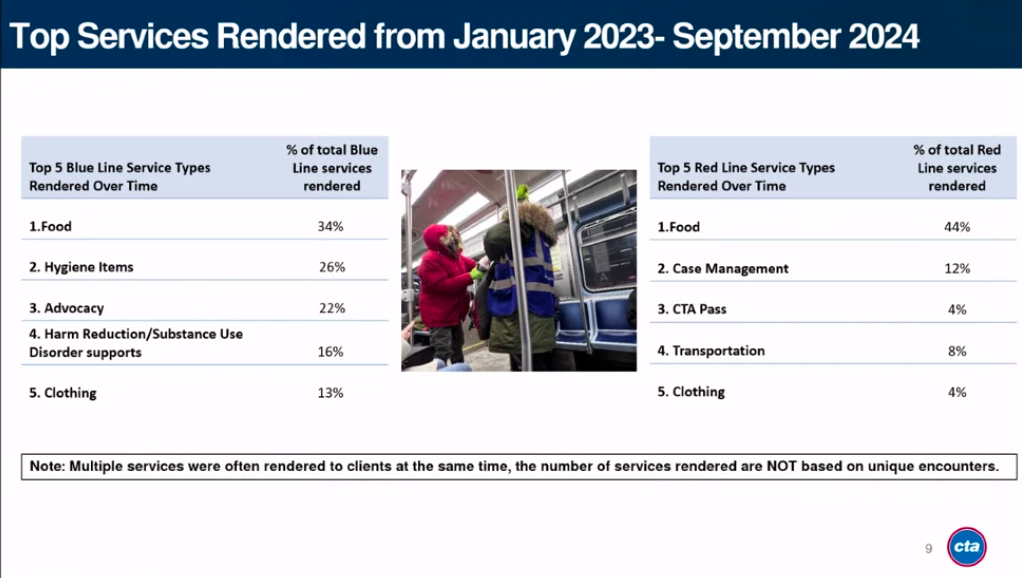 Top Services Rendered from January 2023- September 2024

| Top 5 Blue Line Service Types Rendered Over Time | % of total Blue Line services rendered |
|---|---|
| 1.Food | 34% |
| 2. Hygiene Items | 26% |
| 3. Advocacy | 22% |
| 4. Harm Reduction/Substance Use Disorder supports | 16% |
| 5. Clothing | 13% |

| Top 5 Red Line Service Types Rendered Over Time | % of total Red Line services rendered |
|---|---|
| 1.Food | 44% |
| 2. Case Management | 12% |
| 3. CTA Pass | 4% |
| 4. Transportation | 8% |
| 5. Clothing | 4% |

Note: Multiple services were often rendered to clients at the same time, the number of services rendered are NOT based on unique encounters.

9

cta